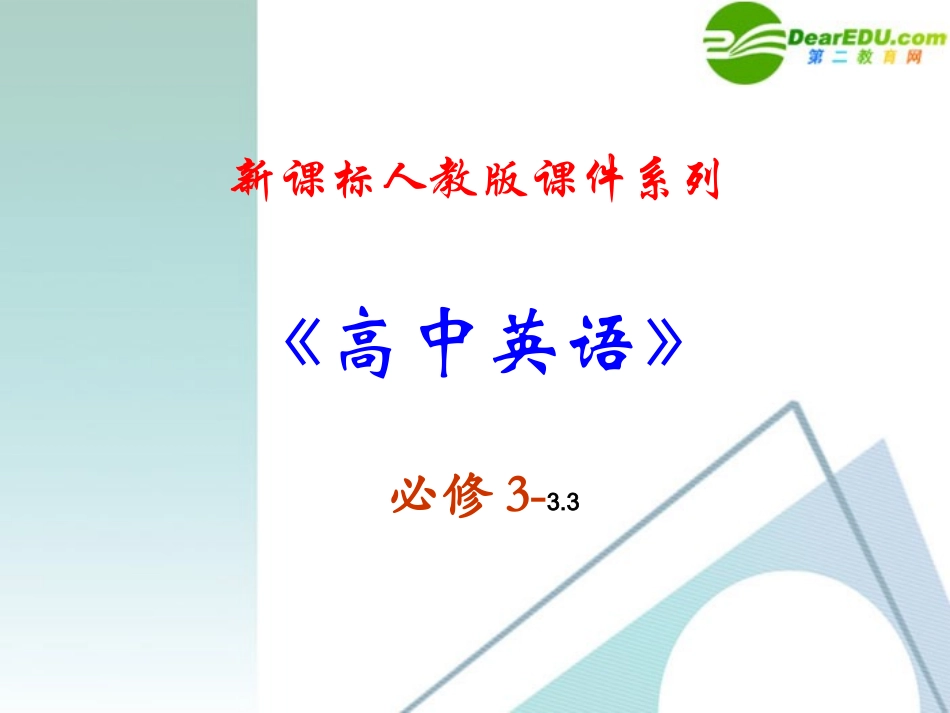 DearEDU.com
第二教育网

新课标人教版课件系列

《高中英语》

必修 3-3.3